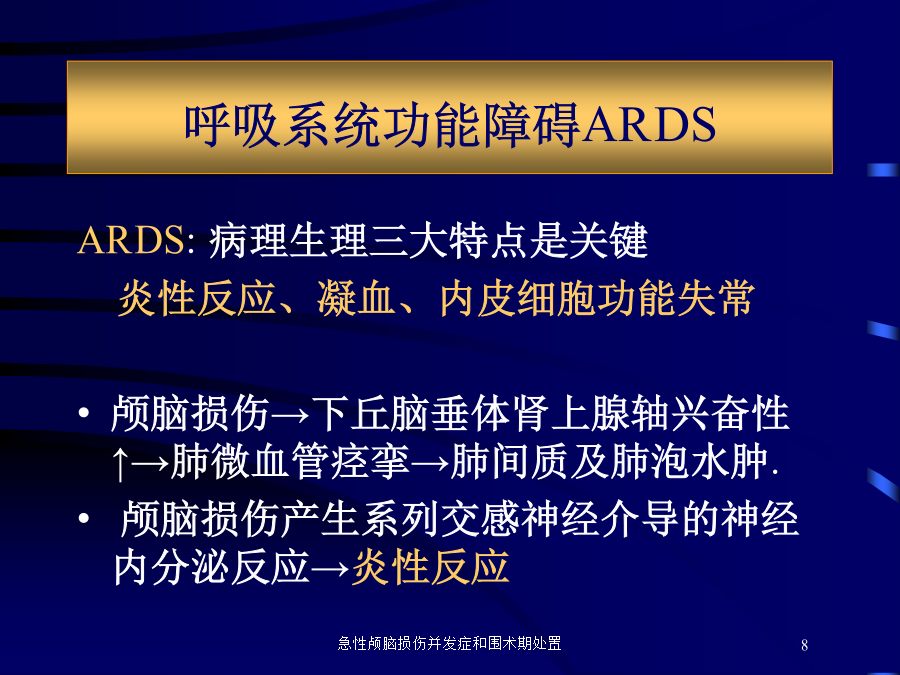 呼吸系统功能障碍ARDS

ARDS: 病理生理三大特点是关键

炎性反应、凝血、内皮细胞功能失常

• 颅脑损伤→下丘脑垂体肾上腺轴兴奋性↑→肺微血管痉挛→肺间质及肺泡水肿.

• 颅脑损伤产生系列交感神经介导的神经内分泌反应→炎性反应

急性颅脑损伤并发症和围术期处置

8